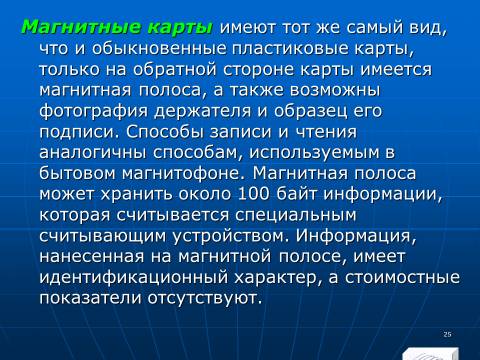 Магнитные карты имеют тот же самый вид, что и обыкновенные пластиковые карты, только на обратной стороне карты имеется магнитная полоса, а также возможны фотография держателя и образец его подписи. Способы записи и чтения аналогичны способам, используемым в бытовом магнитофоне. Магнитная полоса может хранить около 100 байт информации, которая считывается специальным считывающим устройством. Информация, нанесенная на магнитной полосе, имеет идентификационный характер, а стоимостные показатели отсутствуют.

25